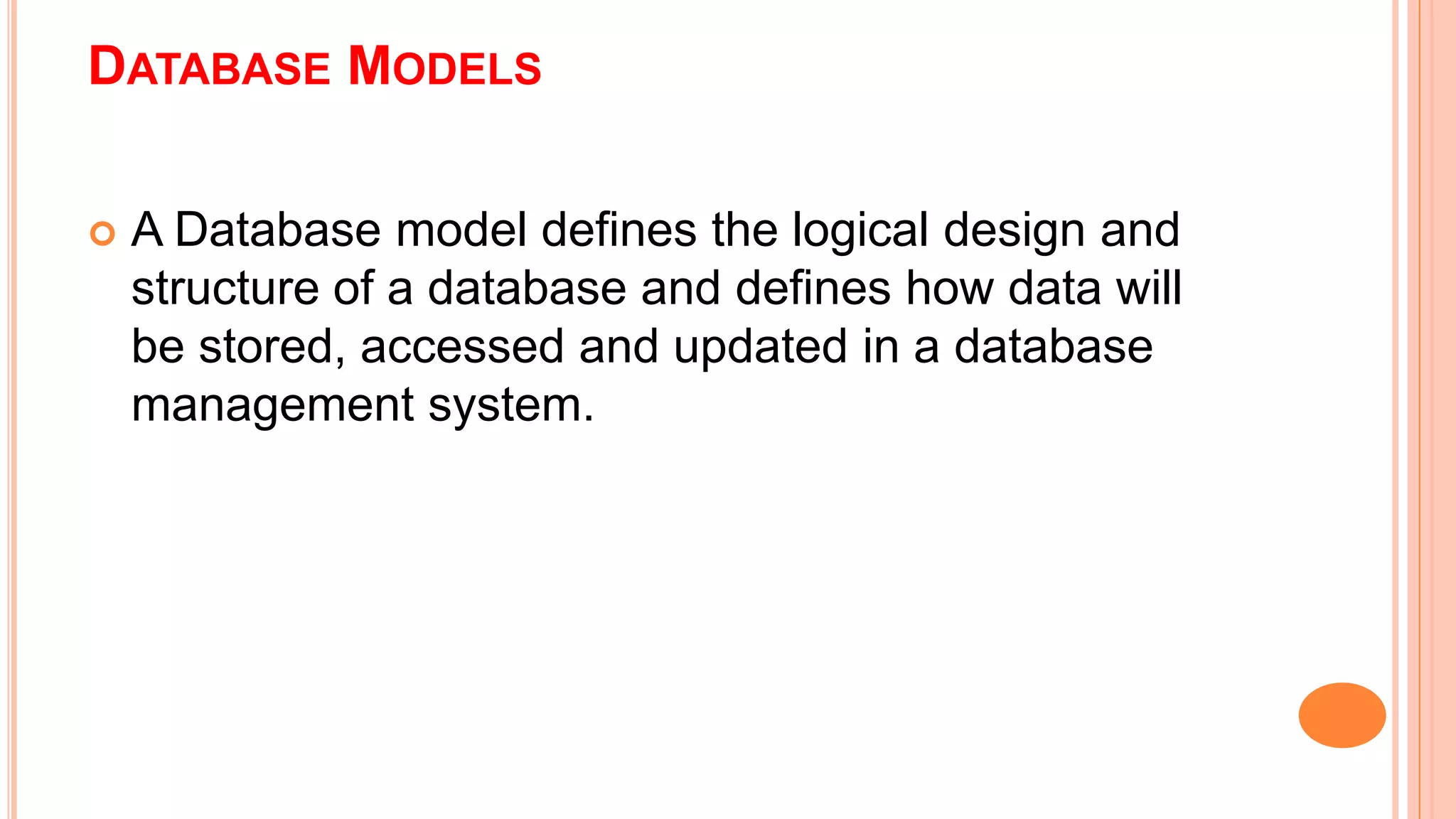 DATABASE MODELS

A Database model defines the logical design and structure of a database and defines how data will be stored, accessed and updated in a database management system.